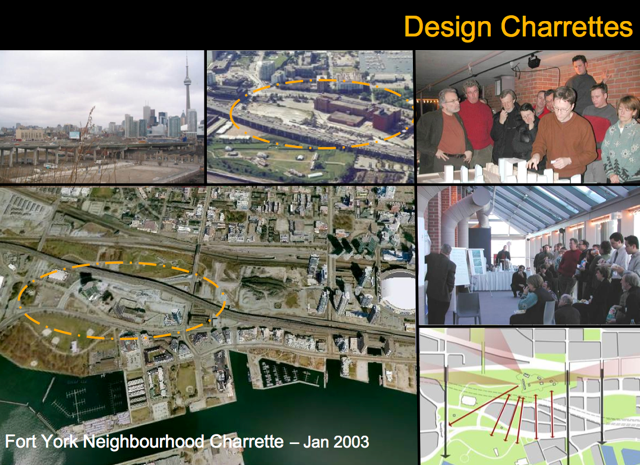 Design Charrettes

Fort York Neighbourhood Charrette – Jan 2003